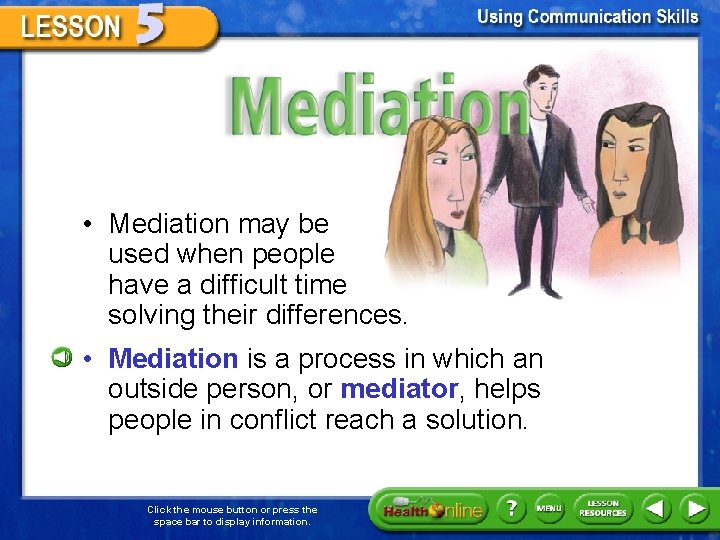 LESSON 5

Using Communication Skills

Mediation

• Mediation may be used when people have a difficult time solving their differences.

• Mediation is a process in which an outside person, or mediator, helps people in conflict reach a solution.

Click the mouse button or press the space bar to display information.

Health Online

?

MENU

LESSON RESOURCES